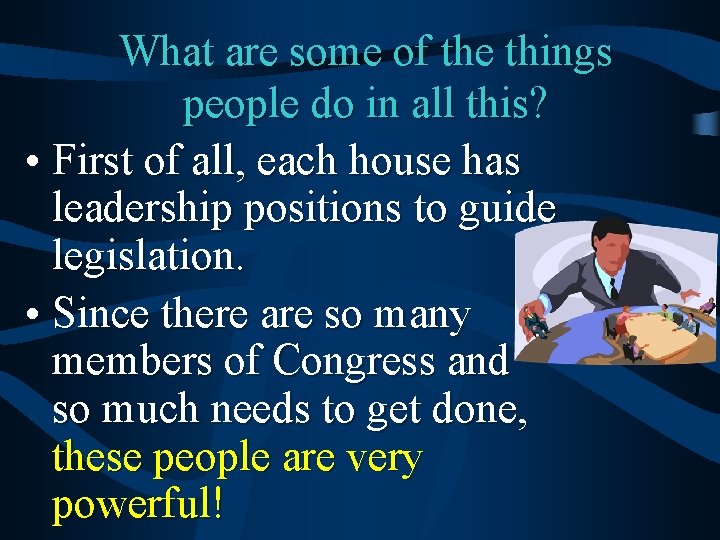 What are some of the things people do in all this?

• First of all, each house has leadership positions to guide legislation.

• Since there are so many members of Congress and so much needs to get done, these people are very powerful!